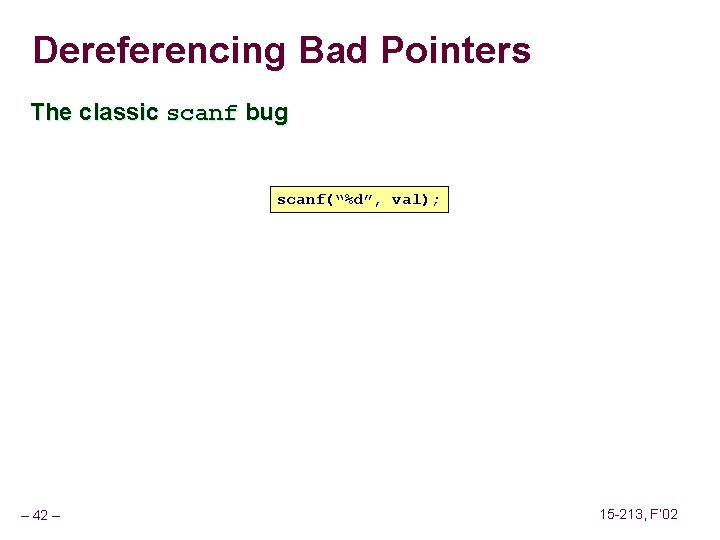 Dereferencing Bad Pointers

The classic scanf bug

scanf(“%d”, val);

– 42 –

15-213, F'02